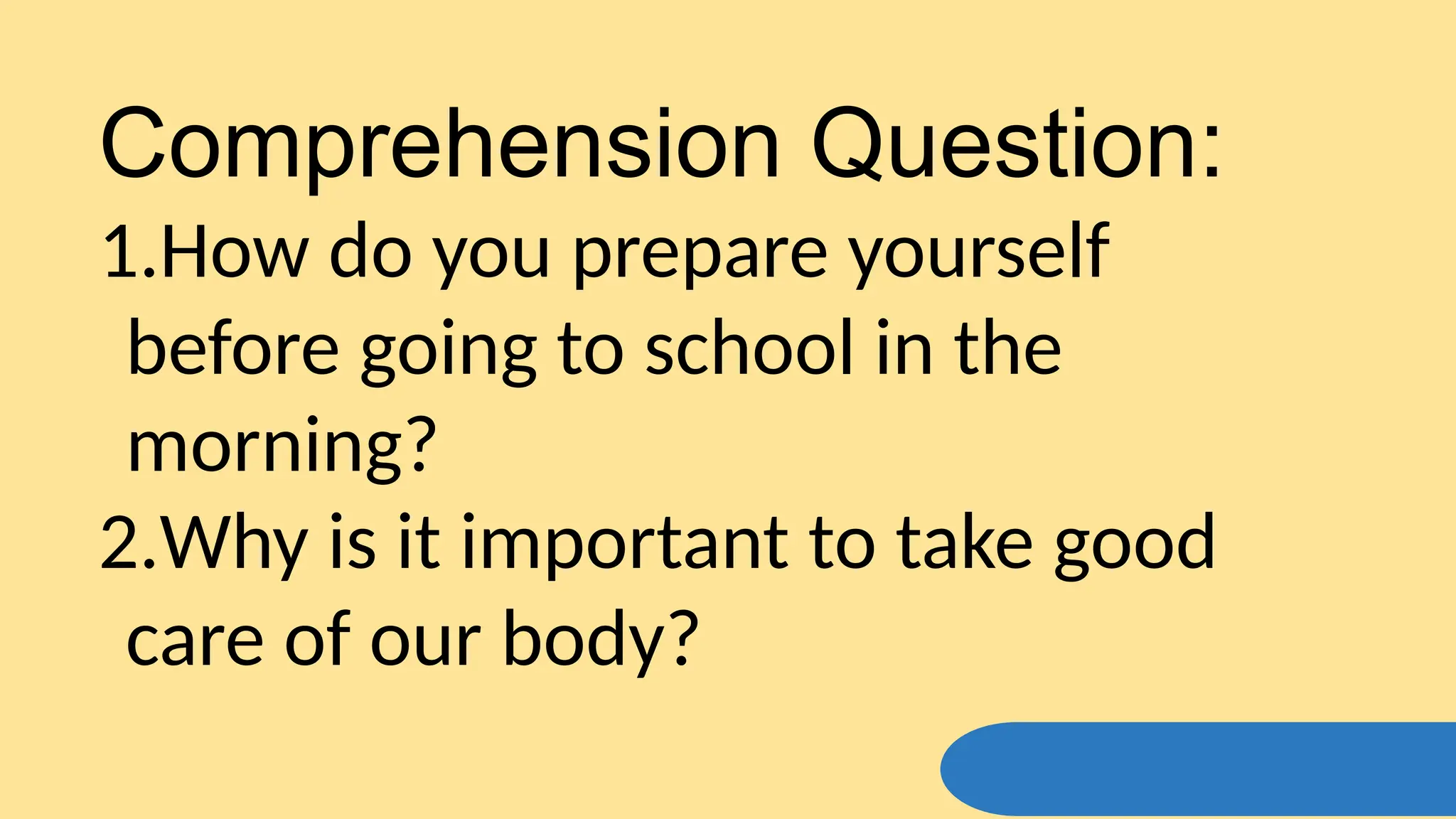 Comprehension Question:

1.How do you prepare yourself before going to school in the morning?

2.Why is it important to take good care of our body?